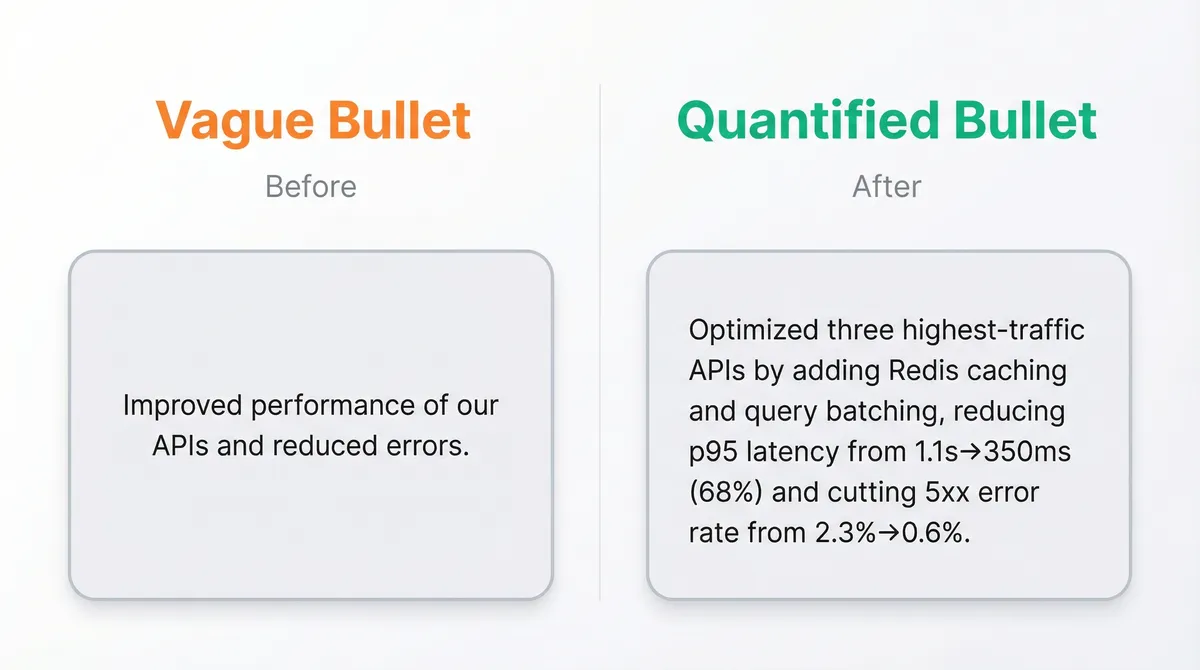 Vague Bullet

Before

Improved performance of our APIs and reduced errors.

Quantified Bullet

After

Optimized three highest-traffic APIs by adding Redis caching and query batching, reducing p95 latency from 1.1s→350ms (68%) and cutting 5xx error rate from 2.3%→0.6%.